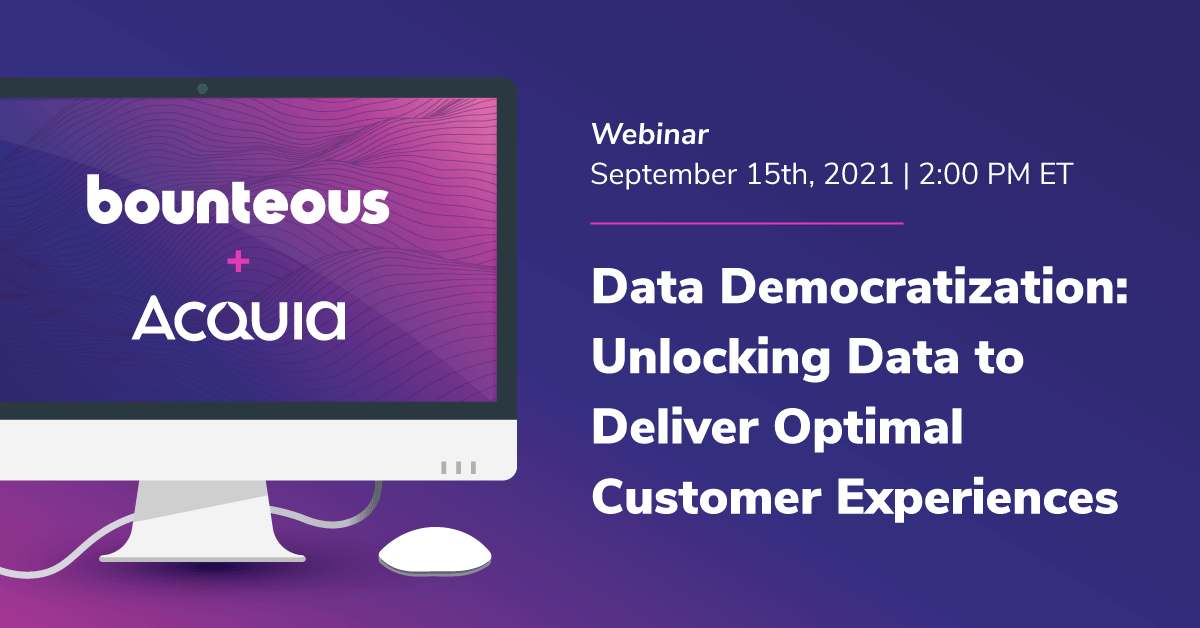 bounteous
+
ACQUIA

Webinar
September 15th, 2021 | 2:00 PM ET

Data Democratization: Unlocking Data to Deliver Optimal Customer Experiences